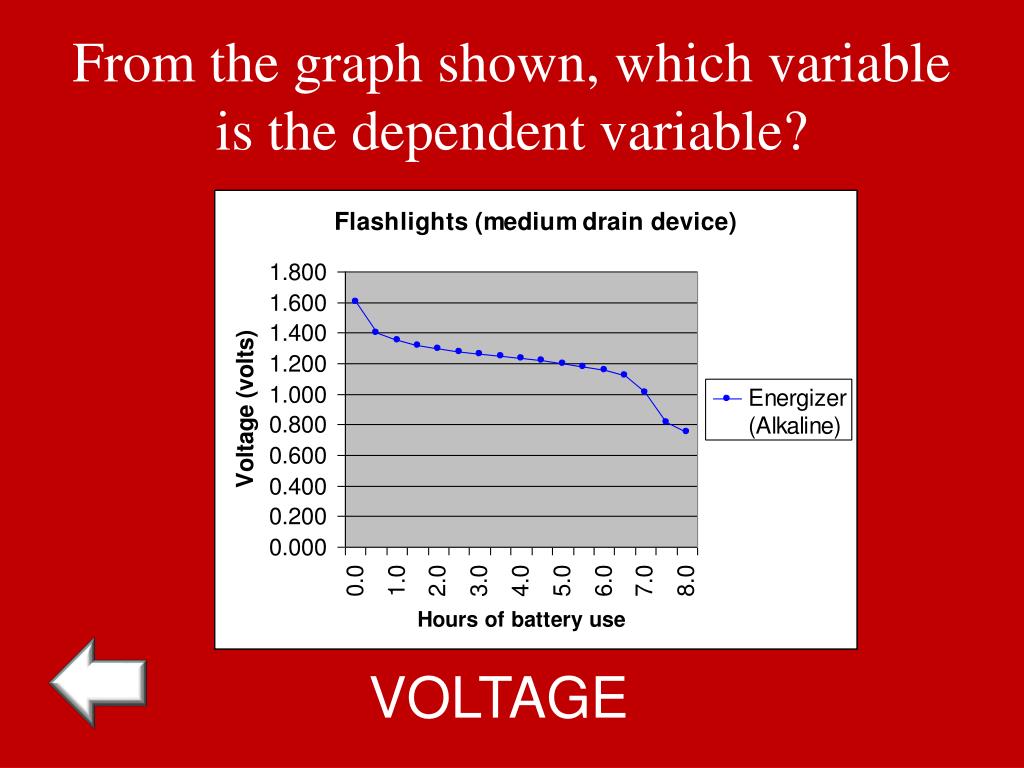 From the graph shown, which variable is the dependent variable?

Flashlights (medium drain device)

Voltage (volts)

1.800
1.600
1.400
1.200
1.000
0.800
0.600
0.400
0.200
0.000

0.0 1.0 2.0 3.0 4.0 5.0 6.0 7.0 8.0

Hours of battery use

Energizer (Alkaline)

VOLTAGE